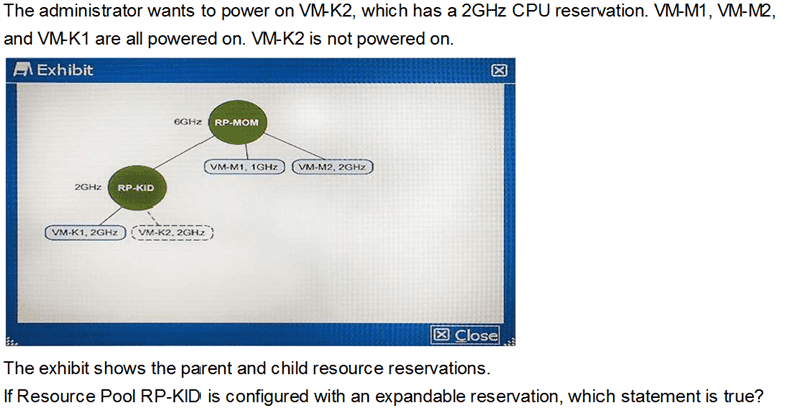 The administrator wants to power on VM-K2, which has a 2GHz CPU reservation. VM-M1, VM-M2, and VM-K1 are all powered on. VM-K2 is not powered on.

Exhibit

6GHz RP-MOM

VM-M1, 1GHz

VM-M2, 2GHz

2GHz RP-KID

VM-K1, 2GHz

VM-K2, 2GHz

Close

The exhibit shows the parent and child resource reservations.

If Resource Pool RP-KID is configured with an expandable reservation, which statement is true?